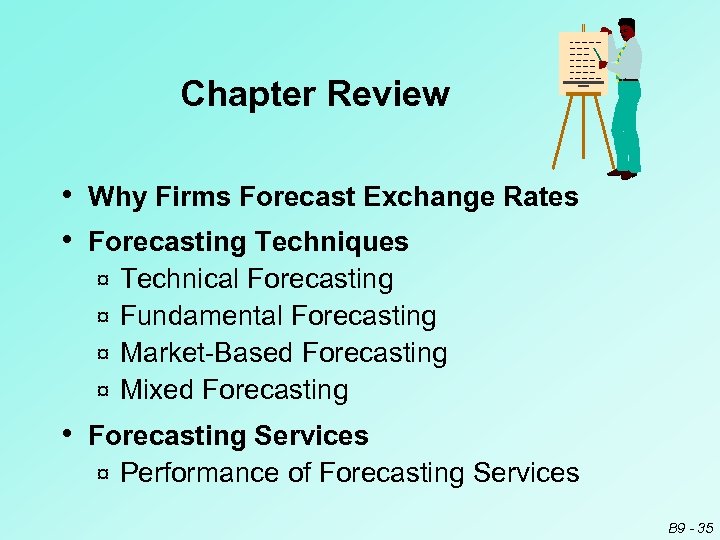 Chapter Review

• Why Firms Forecast Exchange Rates

• Forecasting Techniques
¤ Technical Forecasting
¤ Fundamental Forecasting
¤ Market-Based Forecasting
¤ Mixed Forecasting

• Forecasting Services
¤ Performance of Forecasting Services

B9 - 35